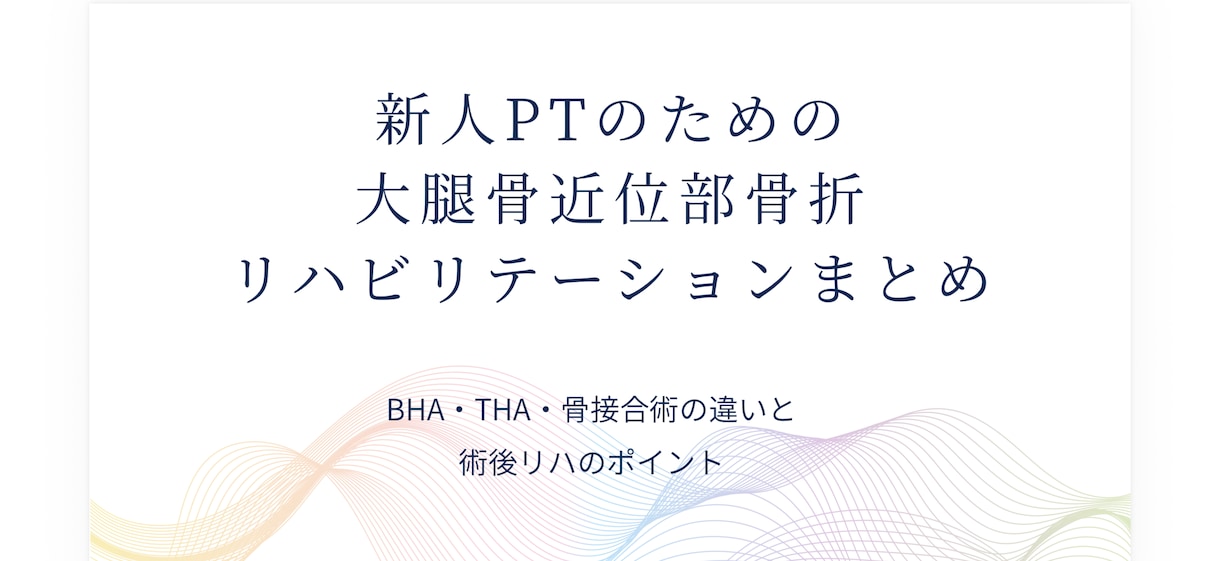 新人PTのための
大腿骨近位部骨折
リハビリテーションまとめ

BHA・THA・骨接合術の違いと
術後リハのポイント